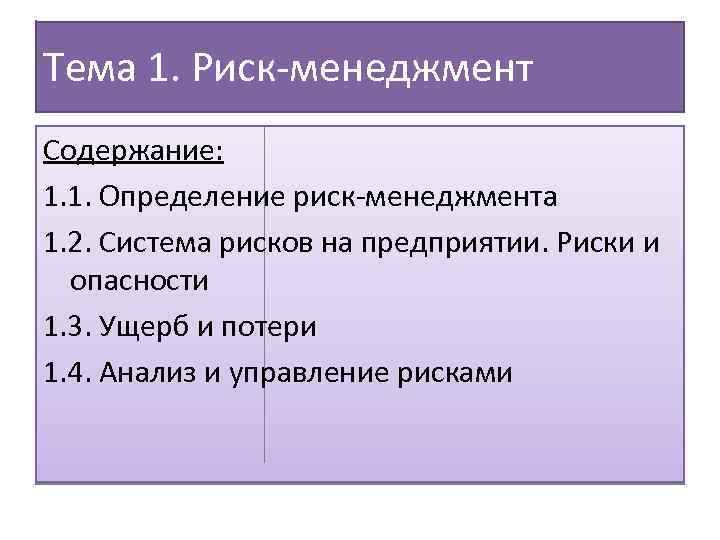 Тема 1. Риск-менеджмент

Содержание:

1.1. Определение риск-менеджмента

1.2. Система рисков на предприятии. Риски и опасности

1.3. Ущерб и потери

1.4. Анализ и управление рисками